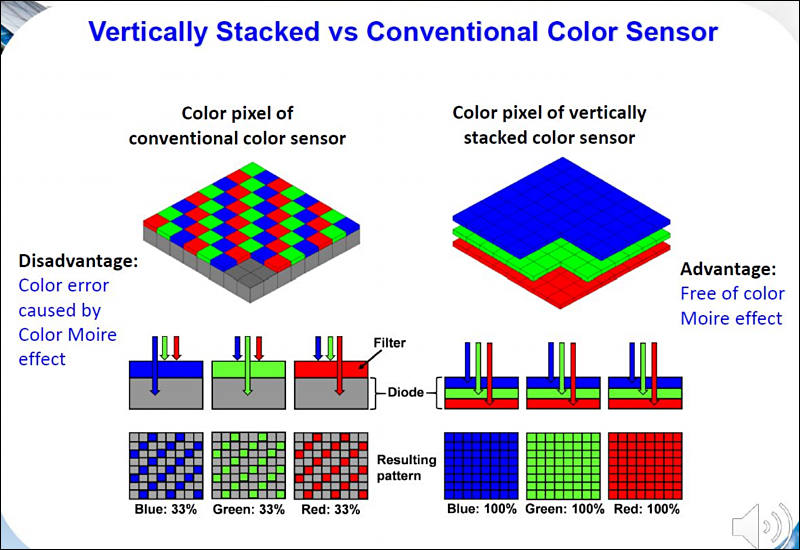 Vertically Stacked vs Conventional Color Sensor

Color pixel of conventional color sensor

Color pixel of vertically stacked color sensor

Disadvantage:
Color error caused by Color Moire effect

Advantage:
Free of color Moire effect

Filter

Diode

Resulting pattern

Blue: 33%
Green: 33%
Red: 33%

Blue: 100%
Green: 100%
Red: 100%